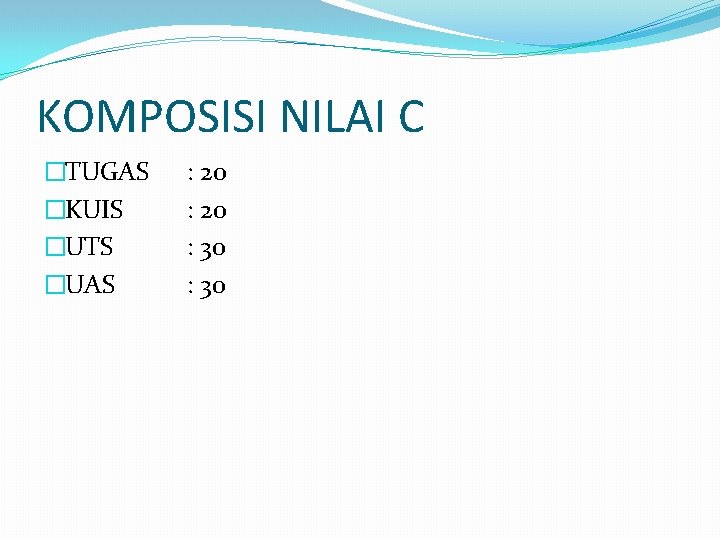 KOMPOSISI NILAI C

TUGAS : 20
KUIS : 20
UTS : 30
UAS : 30